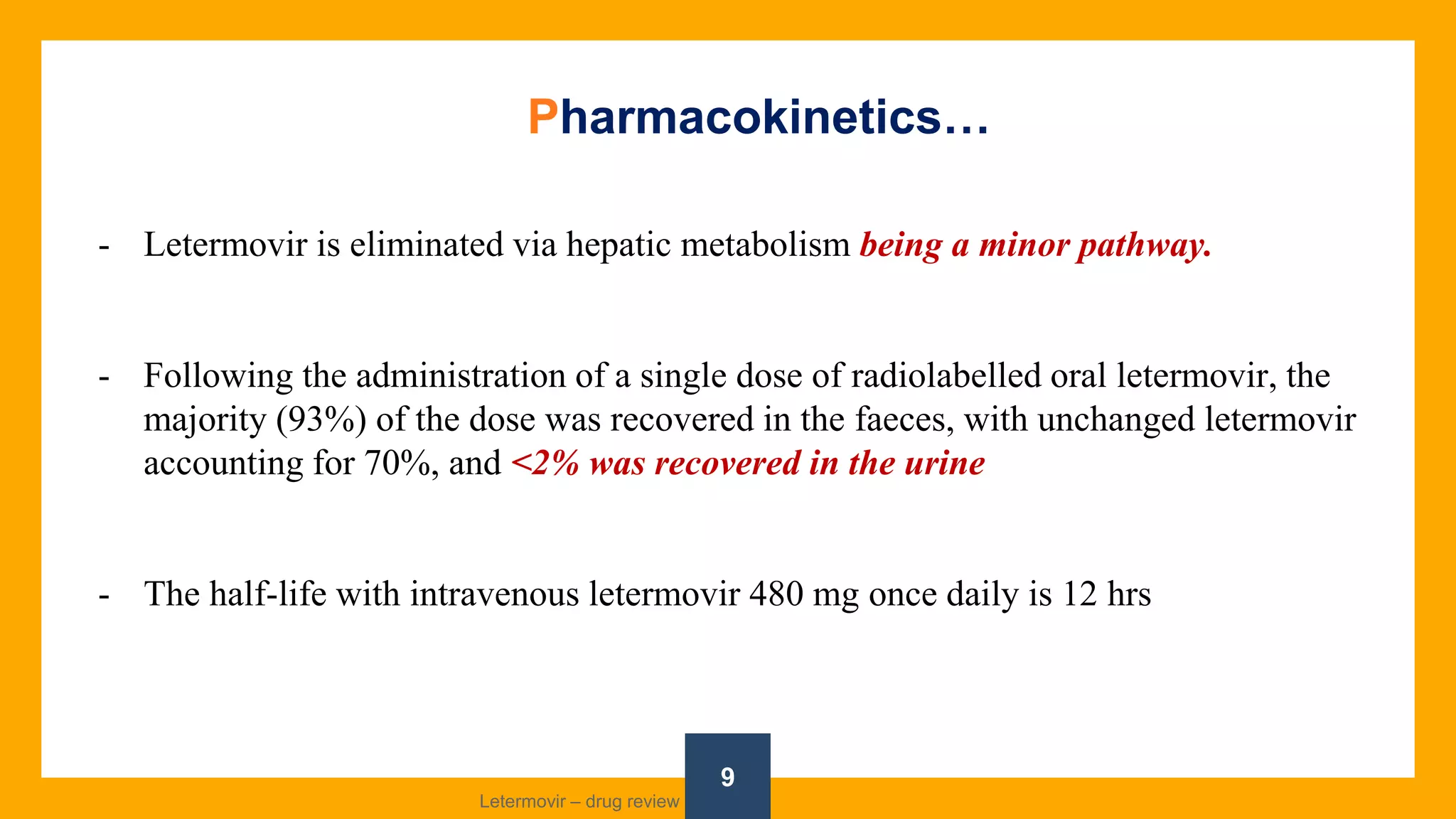 Pharmacokinetics…

- Letermovir is eliminated via hepatic metabolism being a minor pathway.

- Following the administration of a single dose of radiolabelled oral letermovir, the majority (93%) of the dose was recovered in the faeces, with unchanged letermovir accounting for 70%, and <2% was recovered in the urine

- The half-life with intravenous letermovir 480 mg once daily is 12 hrs

Letermovir – drug review

9